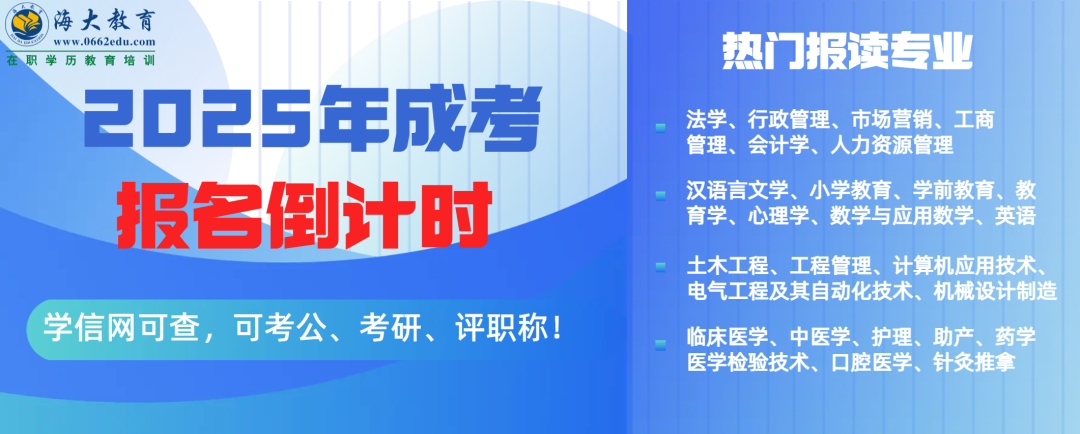 海大教育
www.0662edu.com
在职学历教育培训

2025年成考
报名倒计时

学信网可查，可考公、考研、评职称！

热门报读专业

法学、行政管理、市场营销、工商管理、会计学、人力资源管理

汉语言文学、小学教育、学前教育、教育学、心理学、数学与应用数学、英语

土木工程、工程管理、计算机应用技术、电气工程及其自动化技术、机械设计制造

临床医学、中医学、护理、助产、药学医学检验技术、口腔医学、针灸推拿